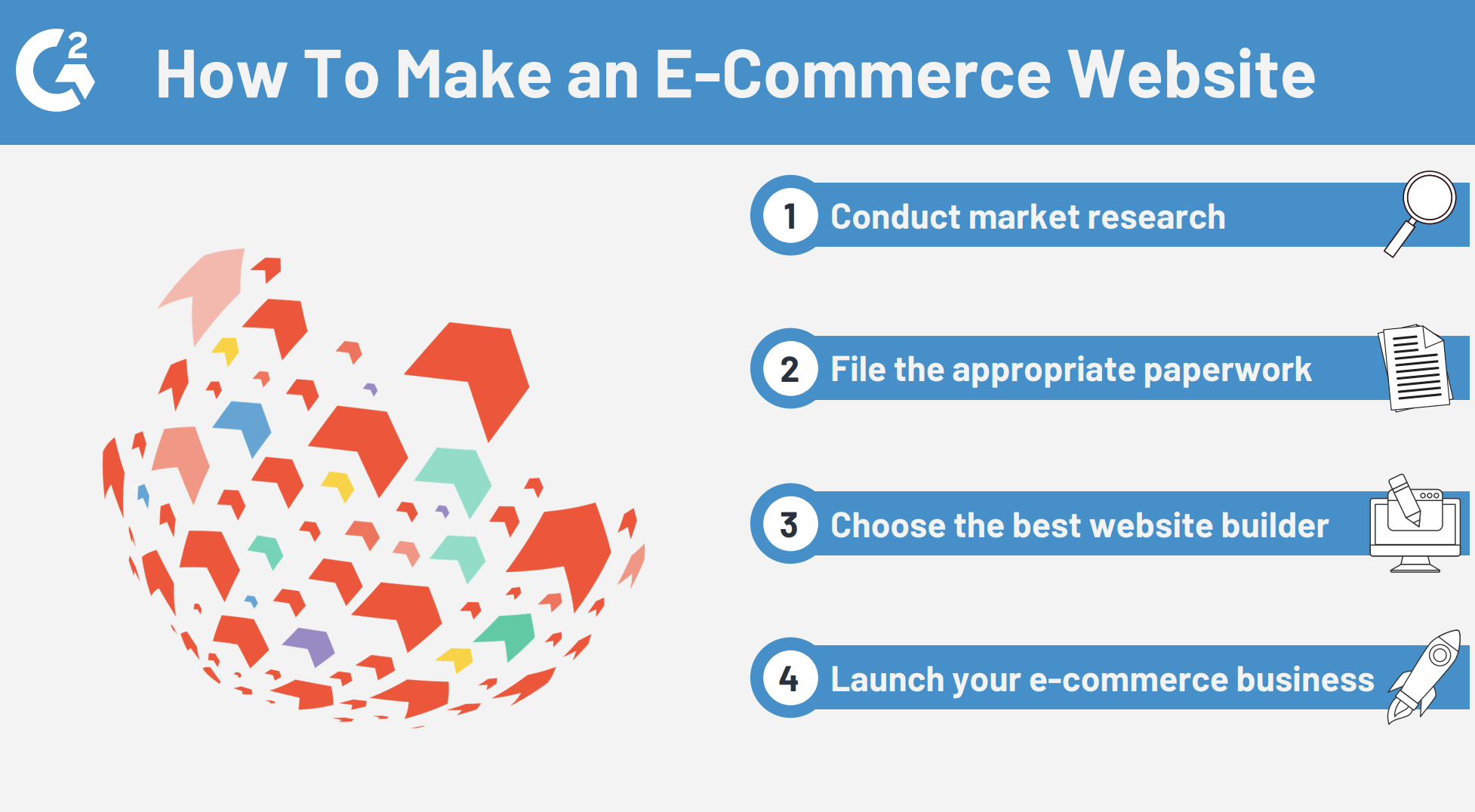 G2

How To Make an E-Commerce Website

1 Conduct market research

2 File the appropriate paperwork

3 Choose the best website builder

4 Launch your e-commerce business